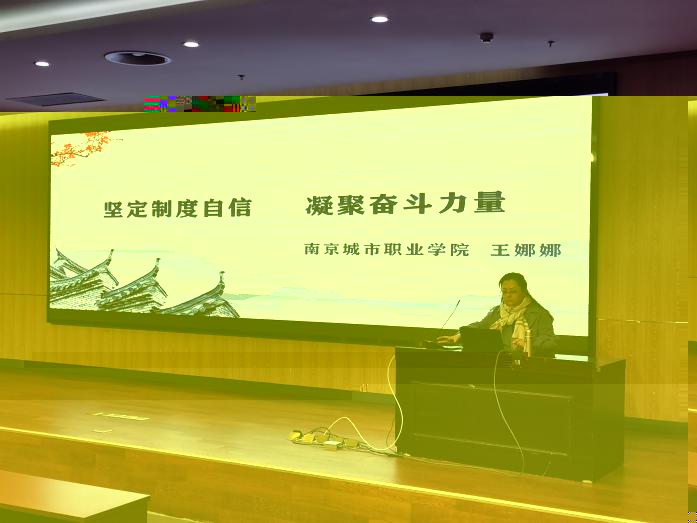 坚定制度自信　凝聚奋斗力量

南京城市职业学院　王娜娜